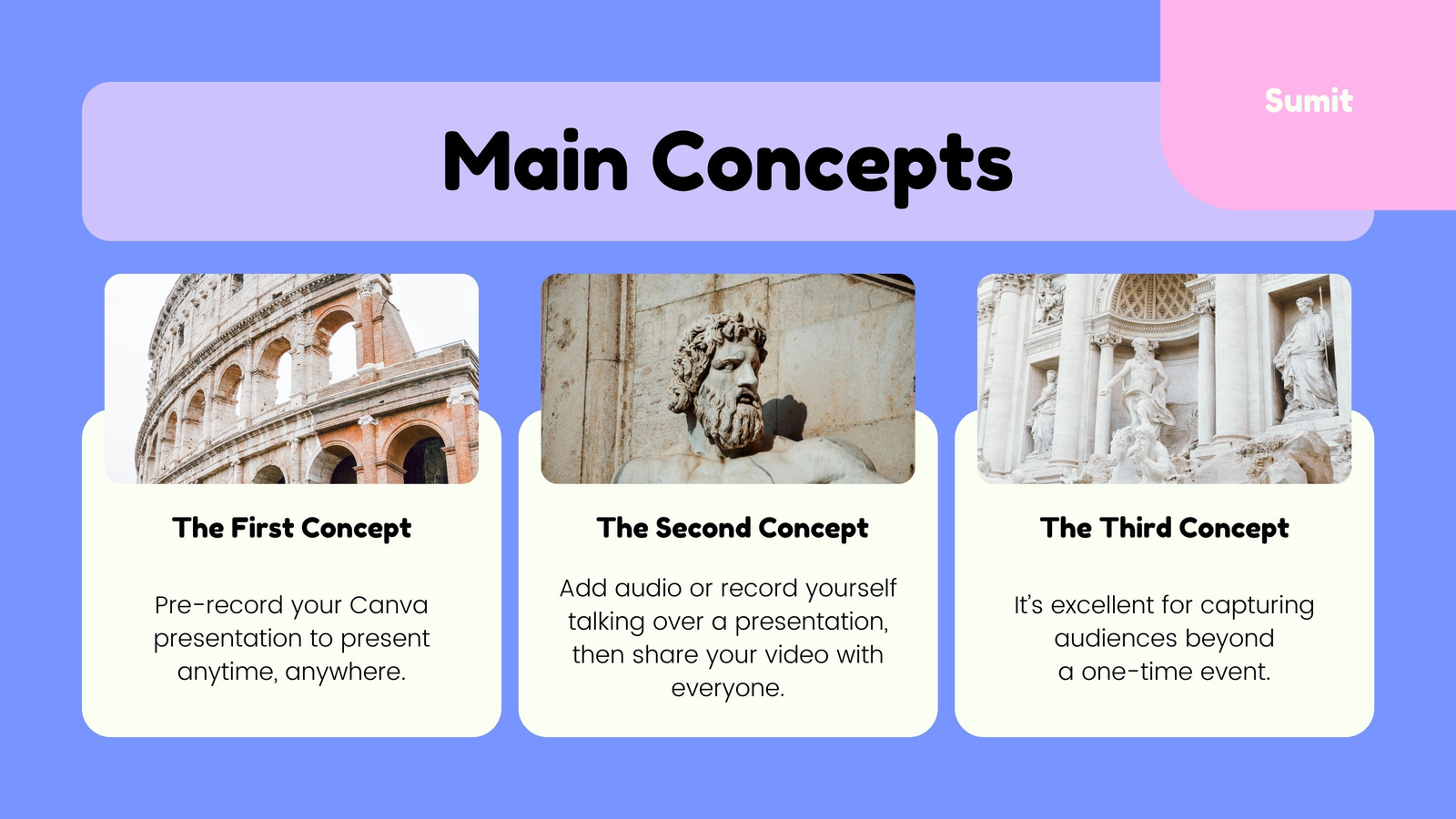 Sumit

Main Concepts

The First Concept

Pre-record your Canva presentation to present anytime, anywhere.

The Second Concept

Add audio or record yourself talking over a presentation, then share your video with everyone.

The Third Concept

It's excellent for capturing audiences beyond a one-time event.